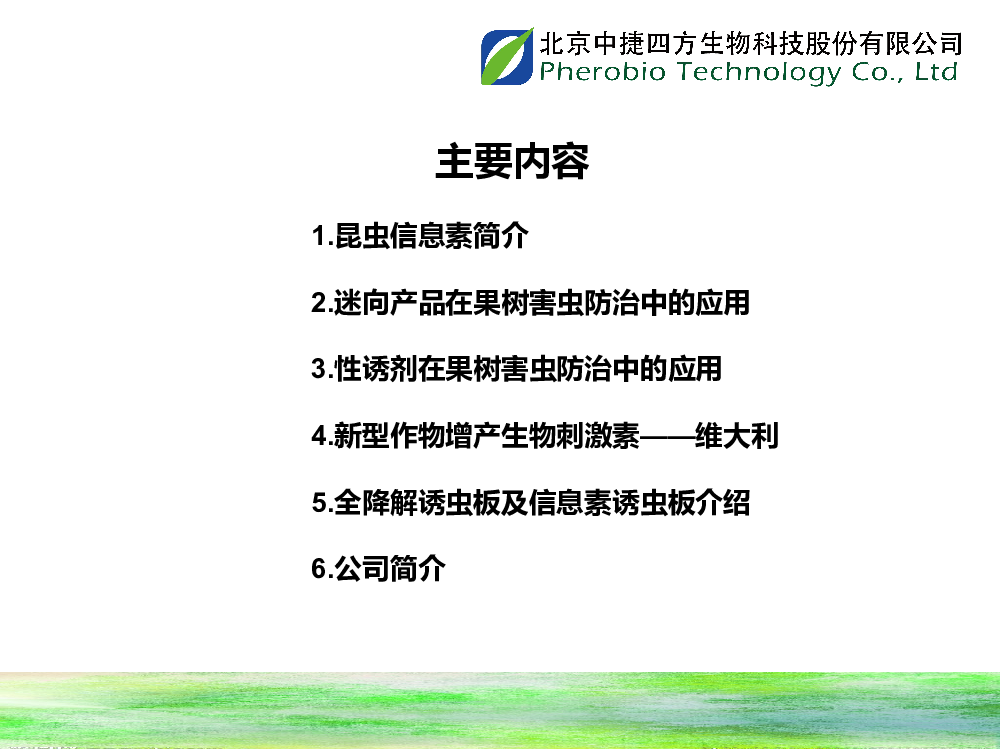 北京中捷四方生物科技股份有限公司
Pherobio Technology Co., Ltd

主要内容

1.昆虫信息素简介

2.迷向产品在果树害虫防治中的应用

3.性诱剂在果树害虫防治中的应用

4.新型作物增产生物刺激素——维大利

5.全降解诱虫板及信息素诱虫板介绍

6.公司简介